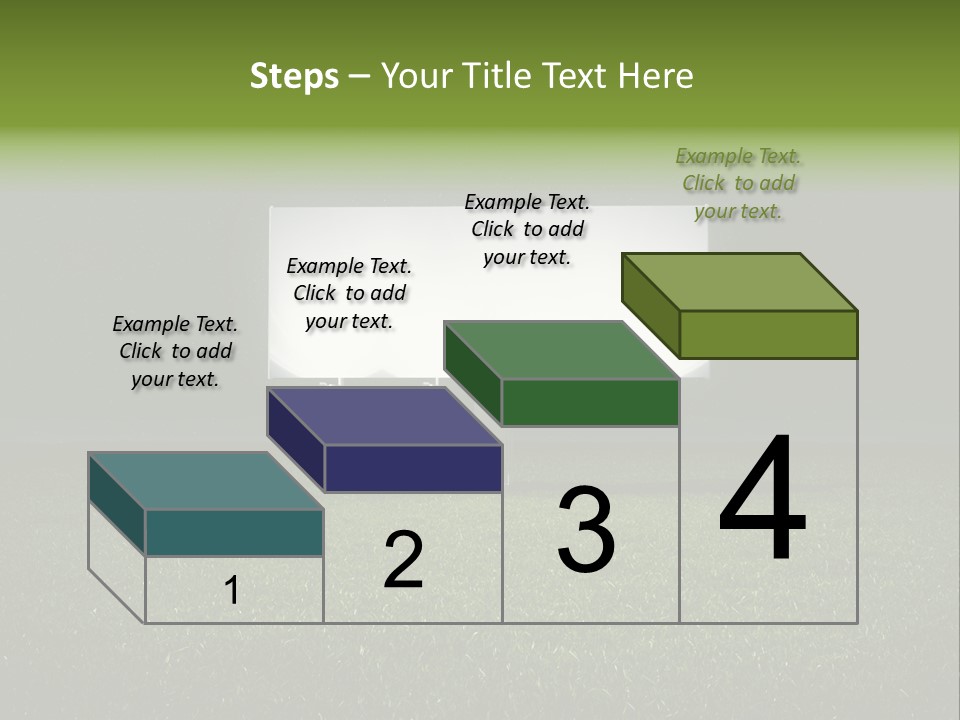 Steps – Your Title Text Here

Example Text. Click to add your text.

Example Text. Click to add your text.

Example Text. Click to add your text.

Example Text. Click to add your text.

1

2

3

4